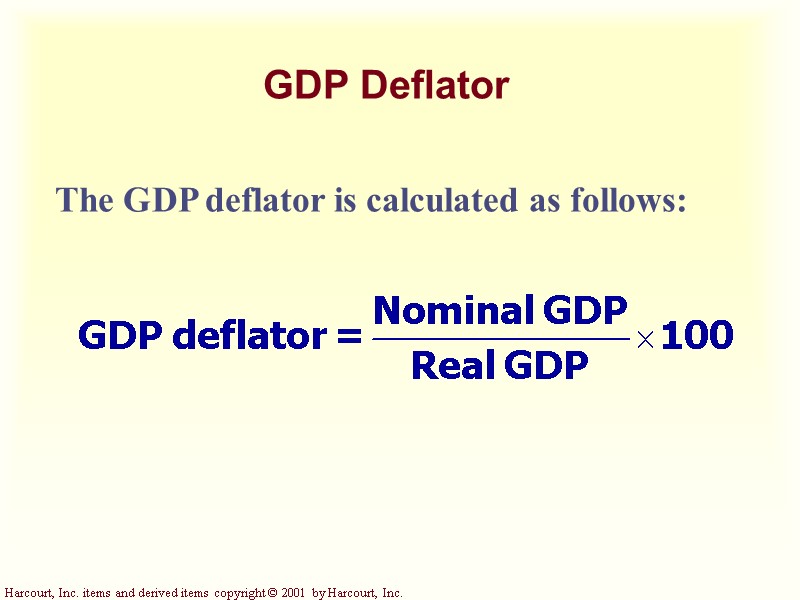 GDP Deflator

The GDP deflator is calculated as follows:

$\text{GDP deflator} = \frac{\text{Nominal GDP}}{\text{Real GDP}} \times 100$

Harcourt, Inc. items and derived items copyright © 2001 by Harcourt, Inc.